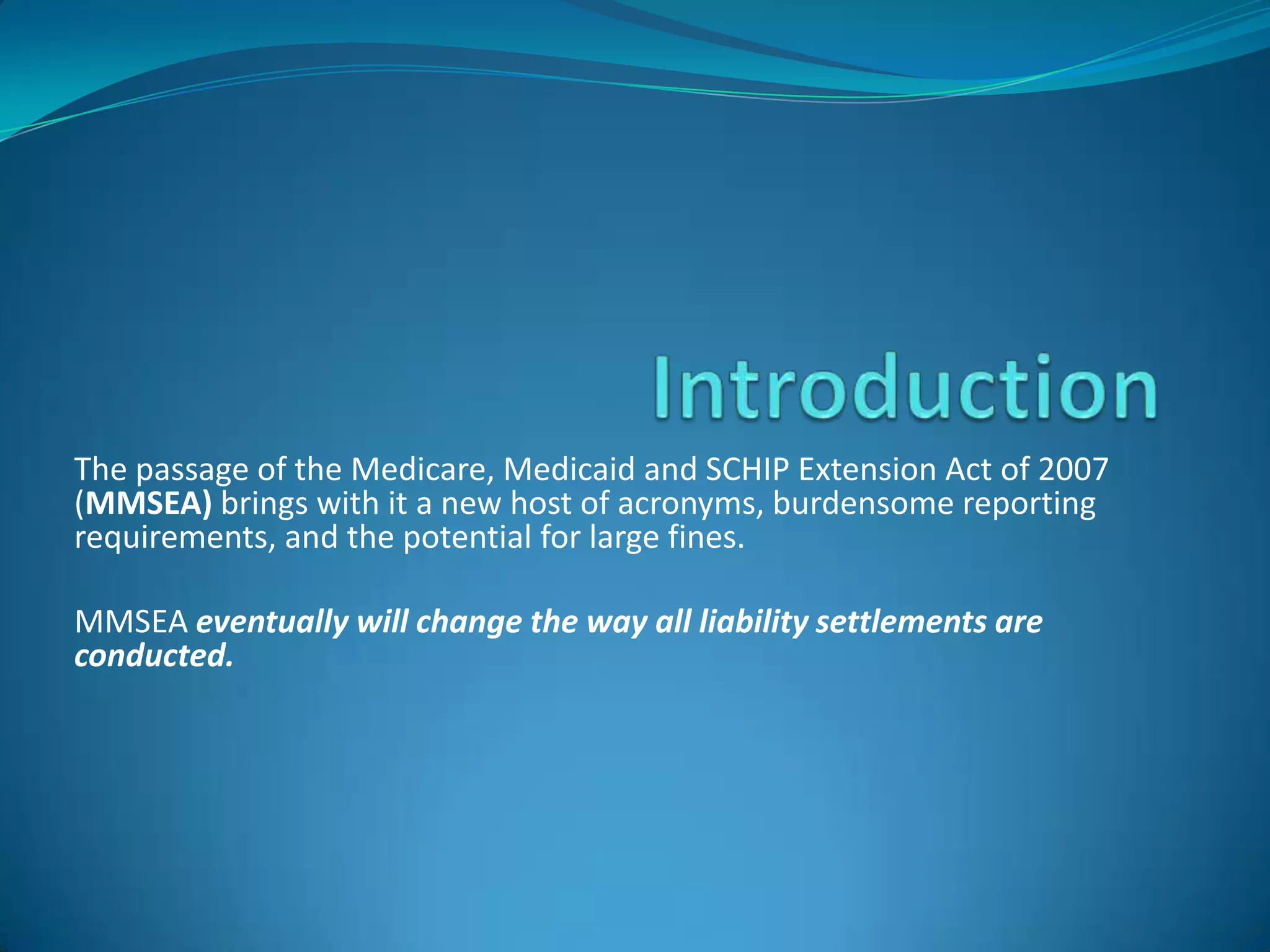 Introduction

The passage of the Medicare, Medicaid and SCHIP Extension Act of 2007 (MMSEA) brings with it a new host of acronyms, burdensome reporting requirements, and the potential for large fines.

MMSEA eventually will change the way all liability settlements are conducted.